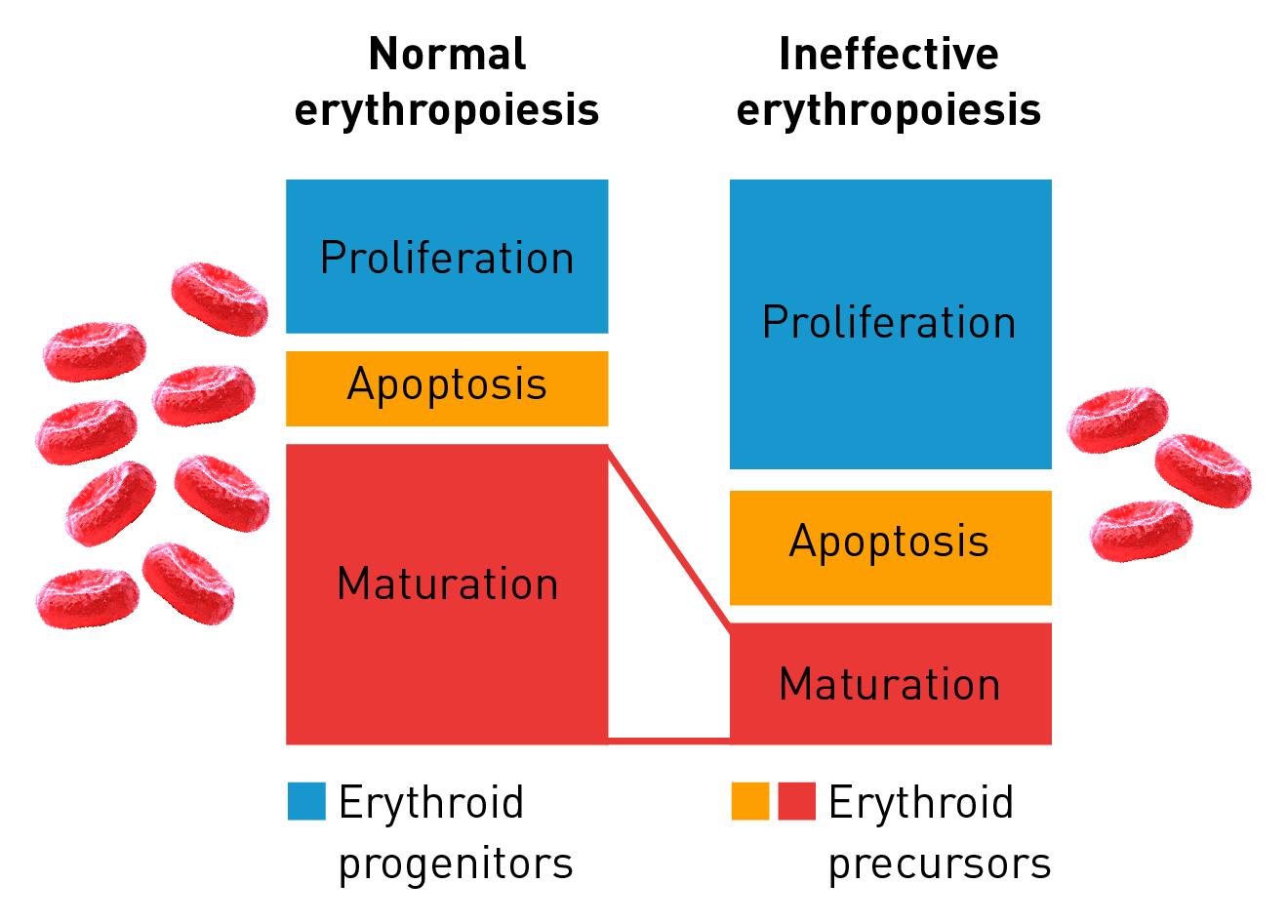 Normal erythropoiesis

Proliferation

Apoptosis

Maturation

Ineffective erythropoiesis

Proliferation

Apoptosis

Maturation

Erythroid progenitors

Erythroid precursors